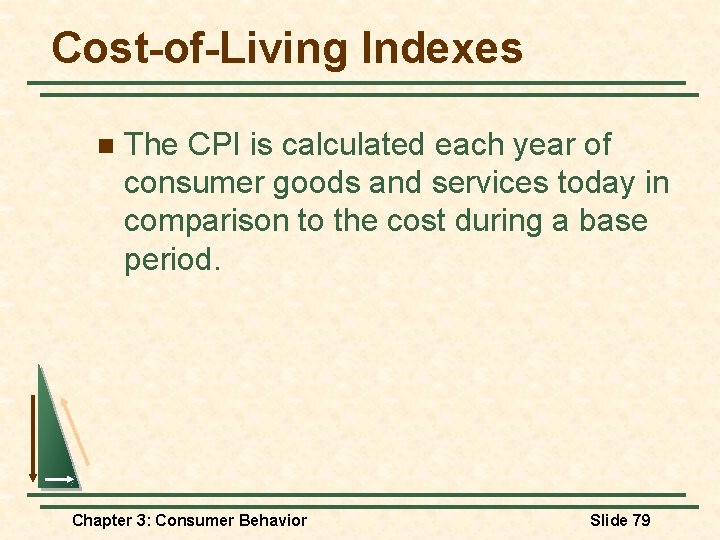 Cost-of-Living Indexes

The CPI is calculated each year of consumer goods and services today in comparison to the cost during a base period.

Chapter 3: Consumer Behavior

Slide 79